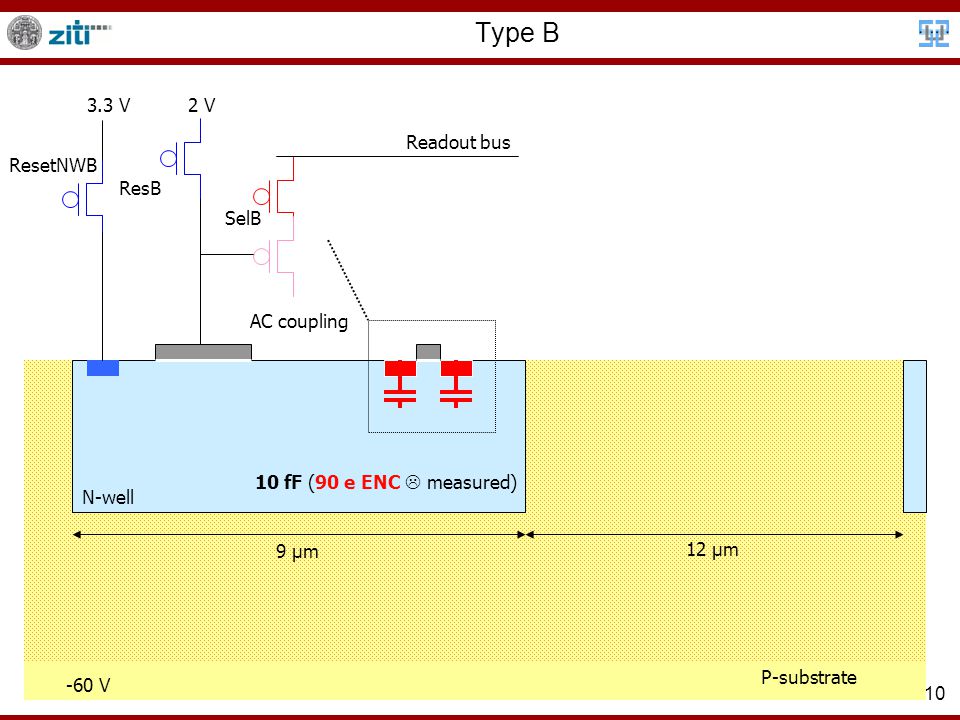 ziti

Type B

3.3 V

2 V

Readout bus

ResetNWB

ResB

SelB

AC coupling

10 fF (90 e ENC ☹ measured)

N-well

9 µm

12 µm

-60 V

P-substrate

10